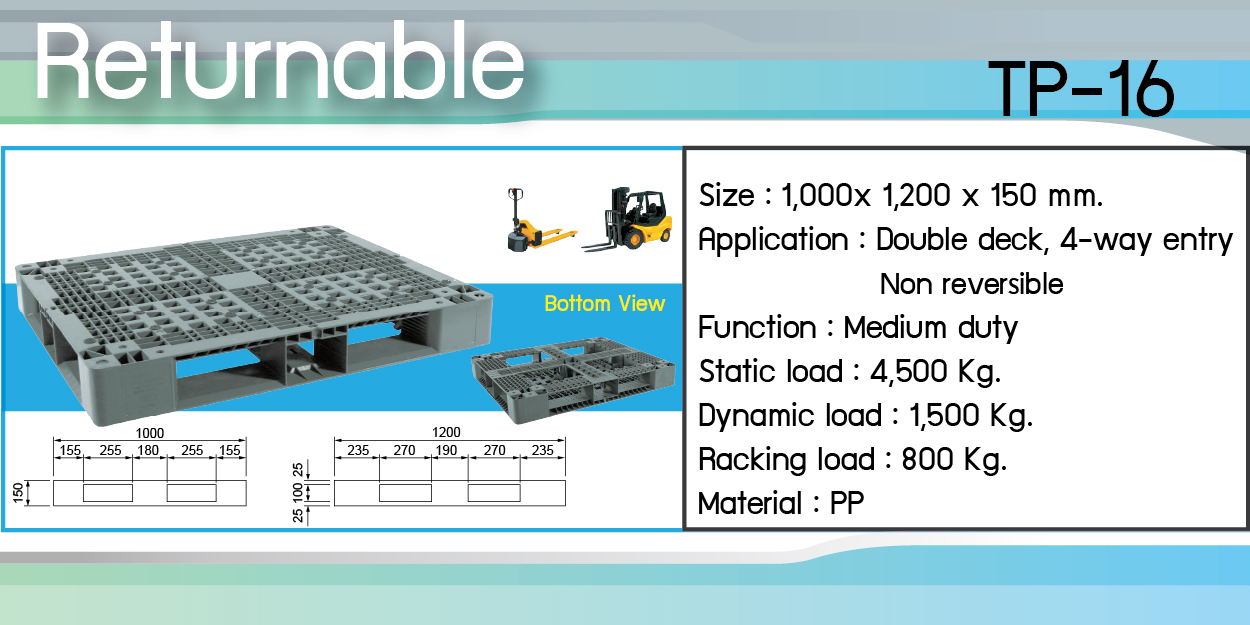 Returnable

TP-16

Bottom View

1000
155 255 180 255 155
150

1200
235 270 190 270 235
25
100
25

Size : 1,000x 1,200 x 150 mm.
Application : Double deck, 4-way entry
Non reversible
Function : Medium duty
Static load : 4,500 Kg.
Dynamic load : 1,500 Kg.
Racking load : 800 Kg.
Material : PP